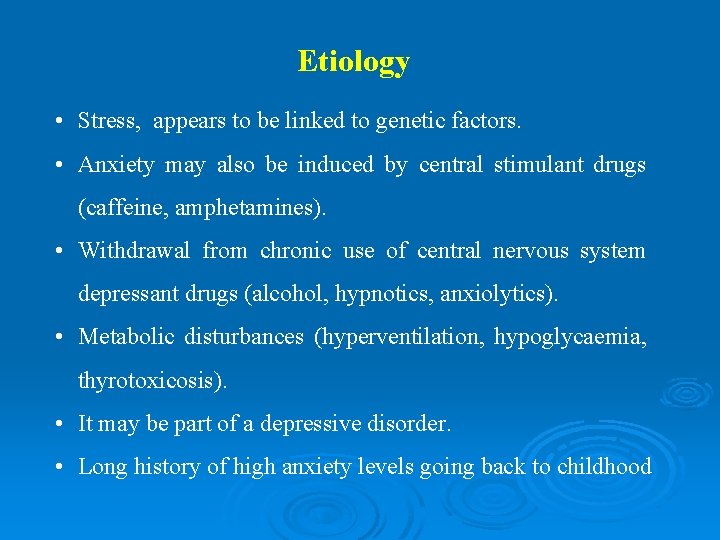 Etiology

• Stress, appears to be linked to genetic factors.

• Anxiety may also be induced by central stimulant drugs (caffeine, amphetamines).

• Withdrawal from chronic use of central nervous system depressant drugs (alcohol, hypnotics, anxiolytics).

• Metabolic disturbances (hyperventilation, hypoglycaemia, thyrotoxicosis).

• It may be part of a depressive disorder.

• Long history of high anxiety levels going back to childhood